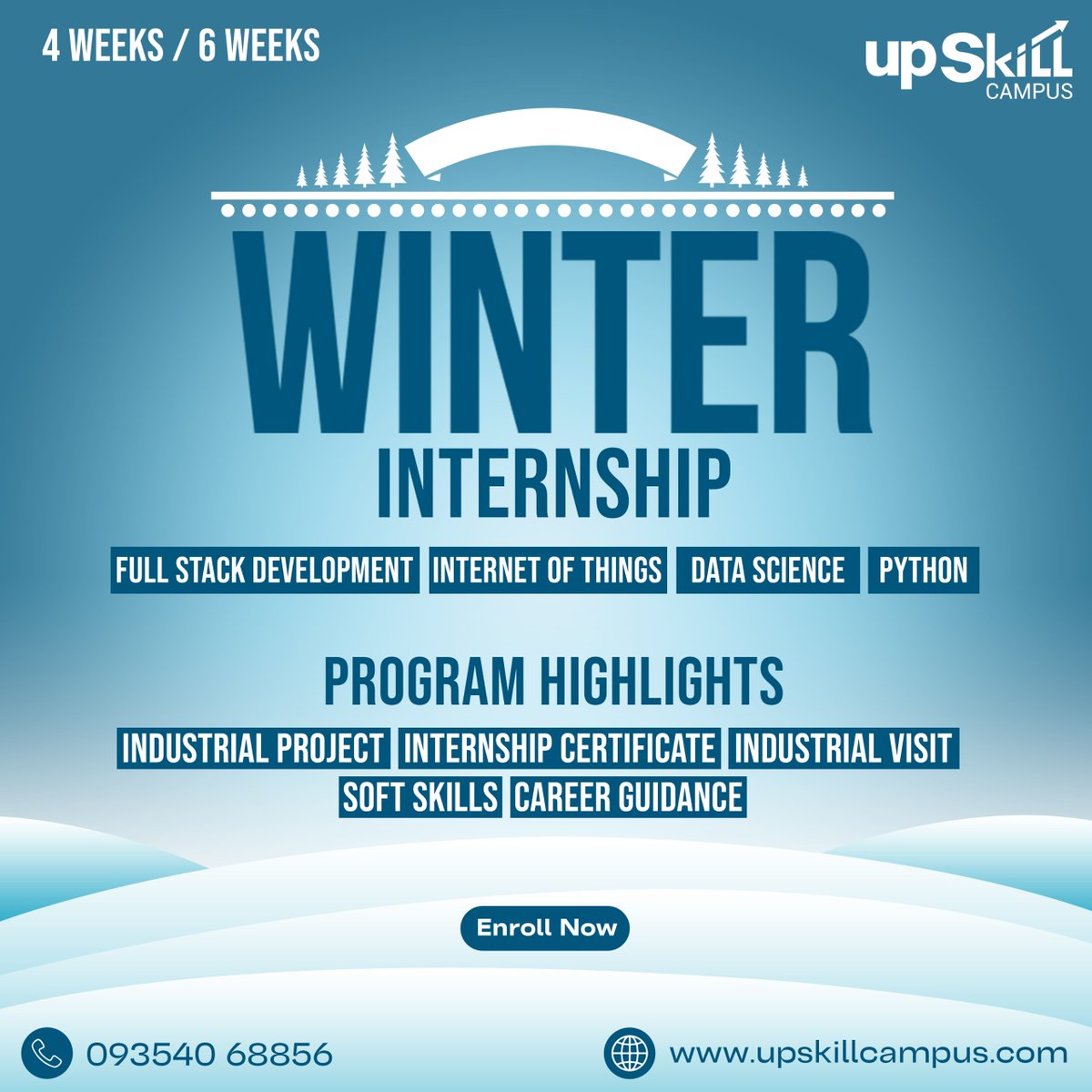 4 WEEKS / 6 WEEKS

upSkill CAMPUS

WINTER
INTERNSHIP

FULL STACK DEVELOPMENT INTERNET OF THINGS DATA SCIENCE PYTHON

PROGRAM HIGHLIGHTS

INDUSTRIAL PROJECT INTERNSHIP CERTIFICATE INDUSTRIAL VISIT
SOFT SKILLS CAREER GUIDANCE

Enroll Now

093540 68856

www.upskillcampus.com